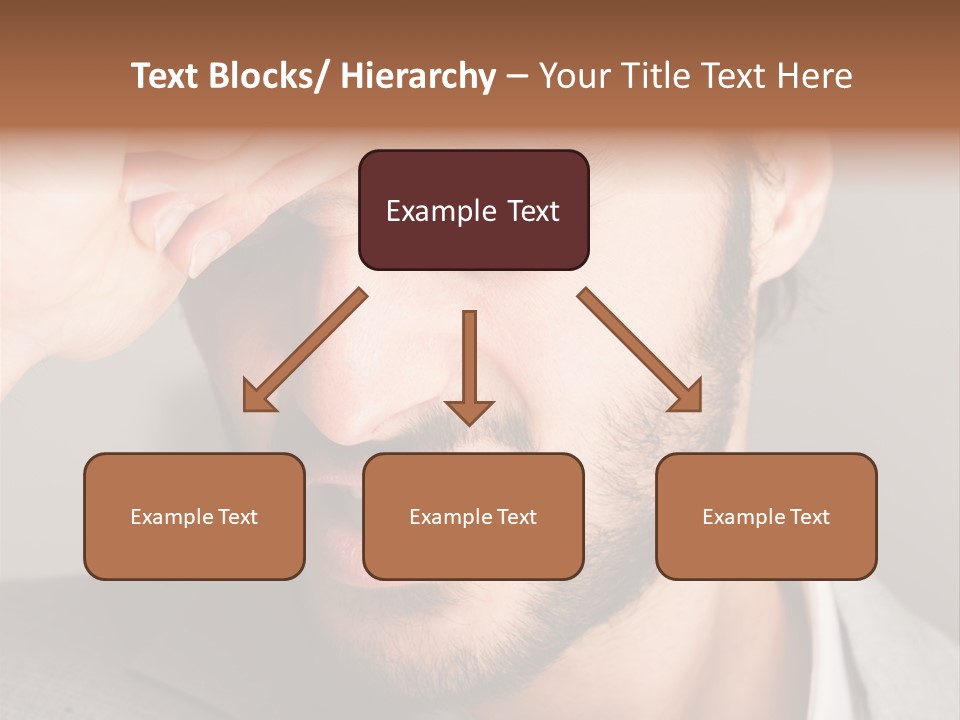 Text Blocks/ Hierarchy – Your Title Text Here

Example Text

Example Text

Example Text

Example Text